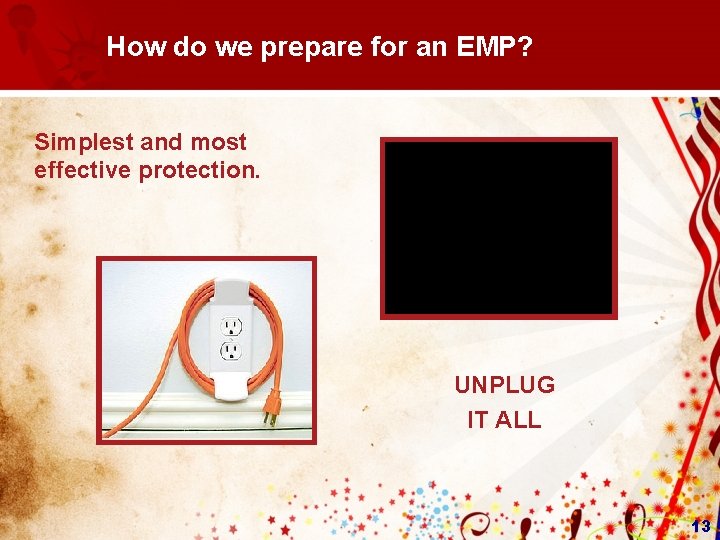 How do we prepare for an EMP?

Simplest and most effective protection.

UNPLUG IT ALL

13